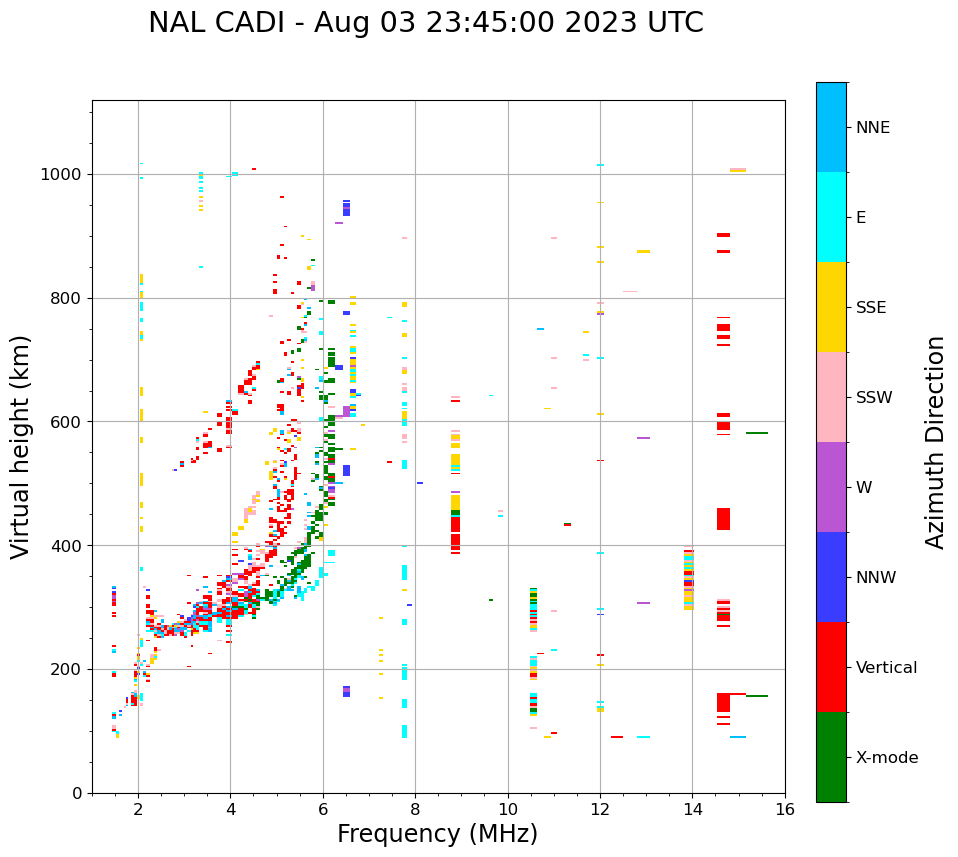 NAL CADI - Aug 03 23:45:00 2023 UTC

Virtual height (km)

1000
800
600
400
200
0

2
4
6
8
10
12
14
16

Frequency (MHz)

NNE
E
SSE
SSW
W
NNW
Vertical
X-mode

Azimuth Direction